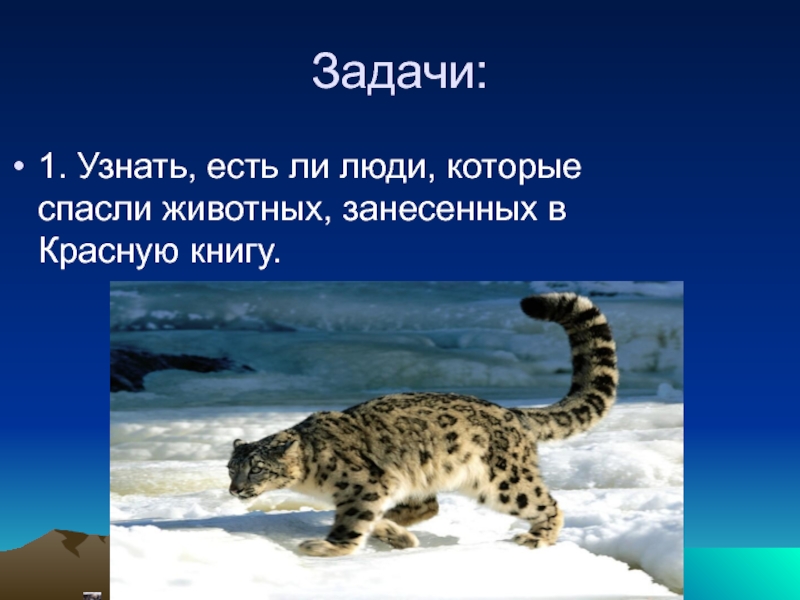 Задачи:

• 1. Узнать, есть ли люди, которые спасли животных, занесенных в Красную книгу.